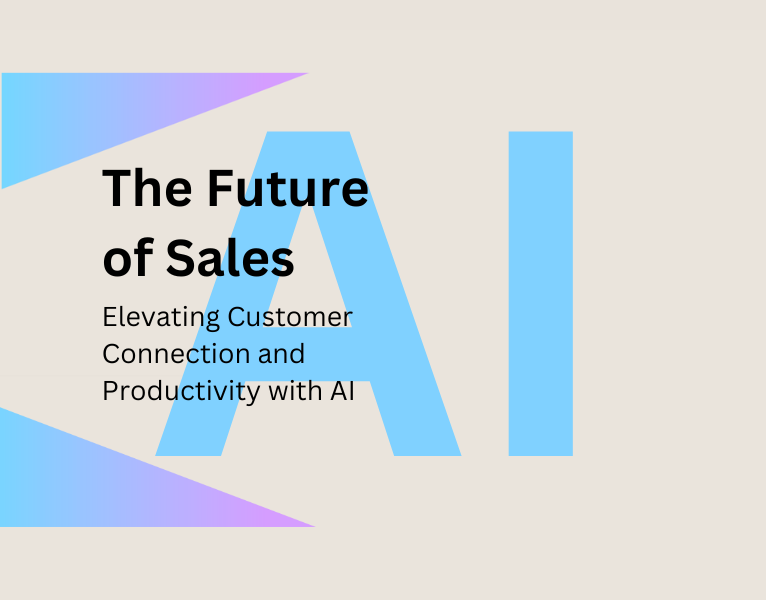 AI

The Future of Sales

Elevating Customer Connection and Productivity with AI